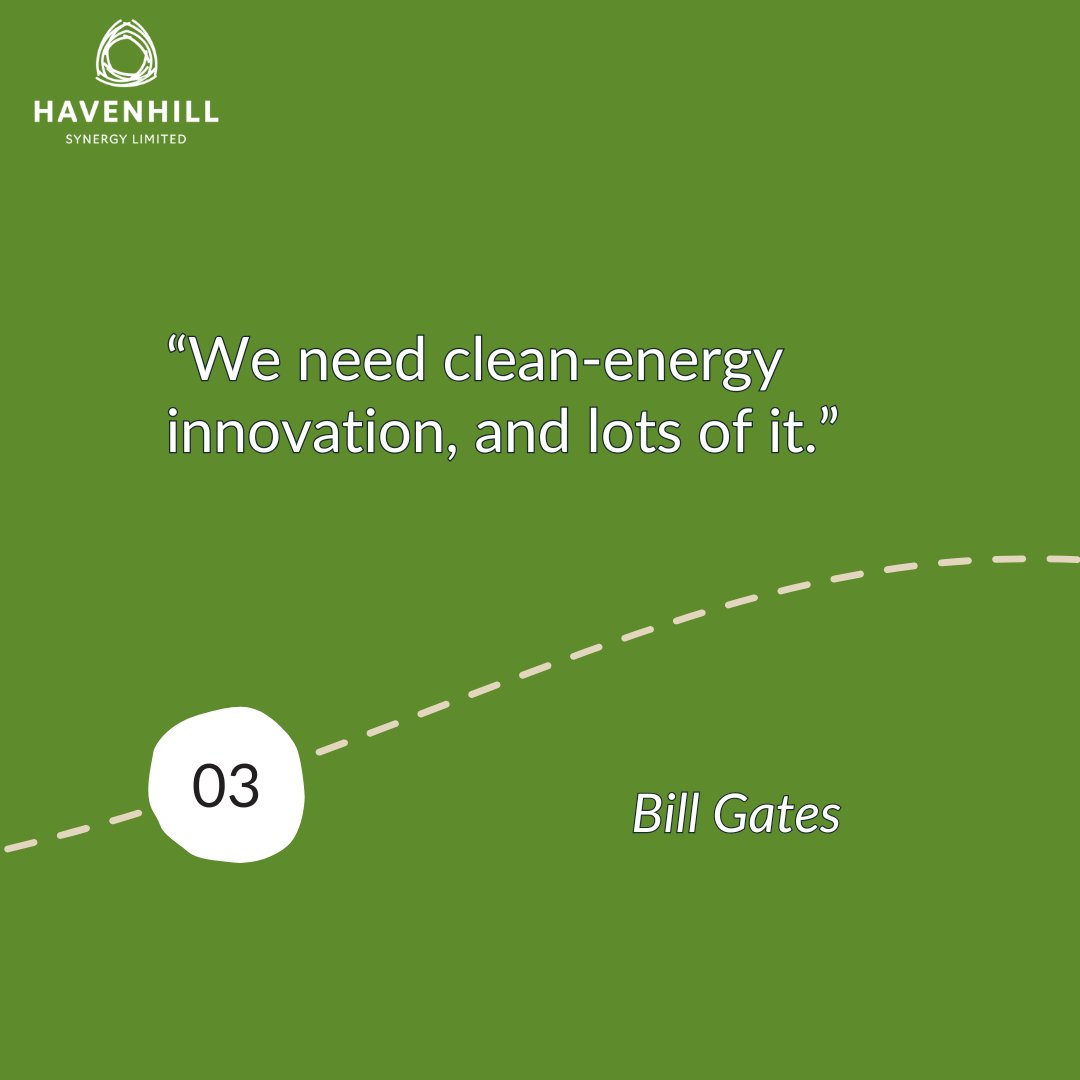 HAVENHILL
SYNERGY LIMITED

“We need clean-energy innovation, and lots of it.”

03

Bill Gates